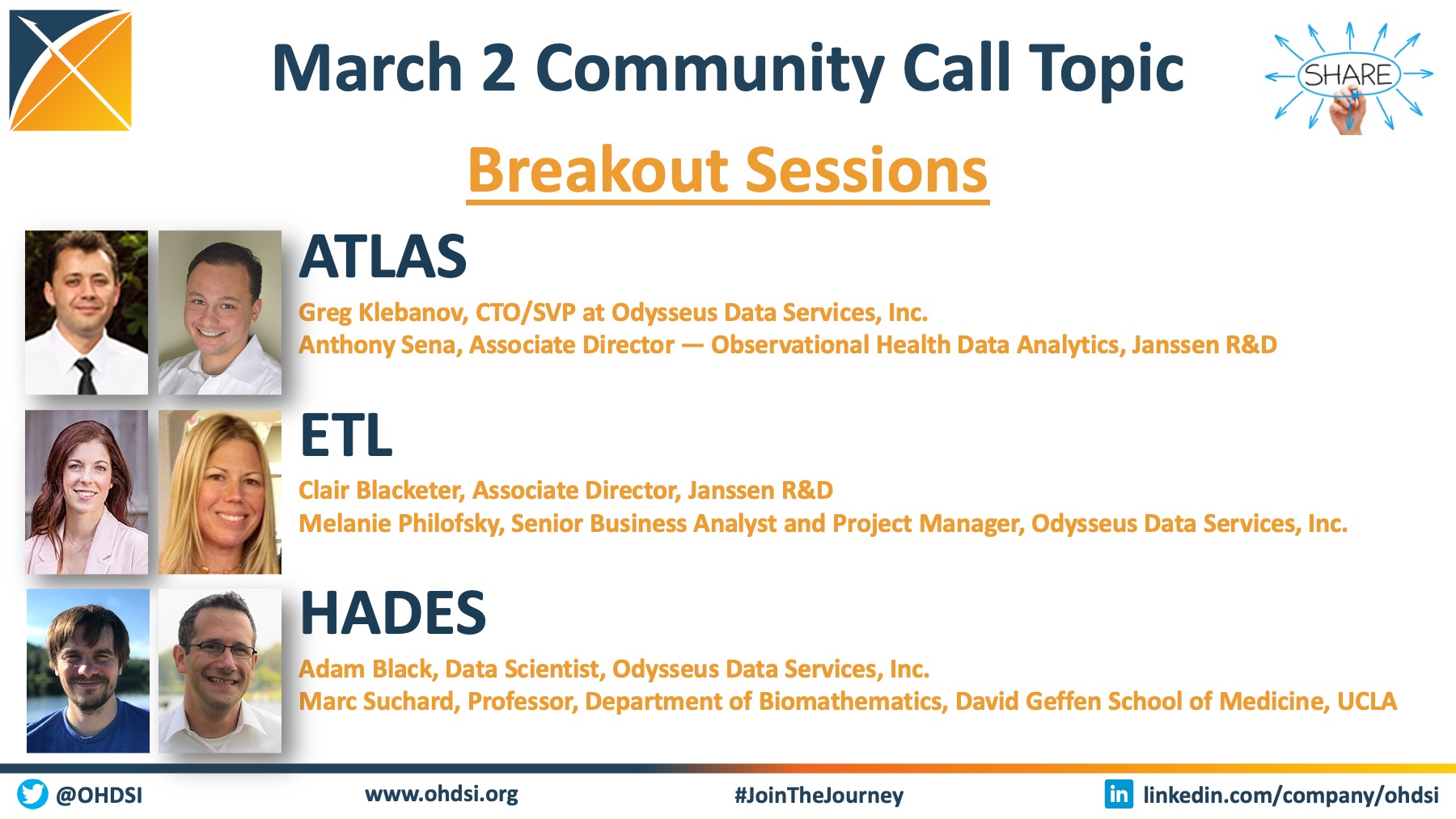 March 2 Community Call Topic

SHARE

Breakout Sessions

ATLAS

Greg Klebanov, CTO/SVP at Odysseus Data Services, Inc.
Anthony Sena, Associate Director — Observational Health Data Analytics, Janssen R&D

ETL

Clair Blacketer, Associate Director, Janssen R&D
Melanie Philofsky, Senior Business Analyst and Project Manager, Odysseus Data Services, Inc.

HADES

Adam Black, Data Scientist, Odysseus Data Services, Inc.
Marc Suchard, Professor, Department of Biomathematics, David Geffen School of Medicine, UCLA

@OHDSI www.ohdsi.org #JoinTheJourney linkedin.com/company/ohdsi